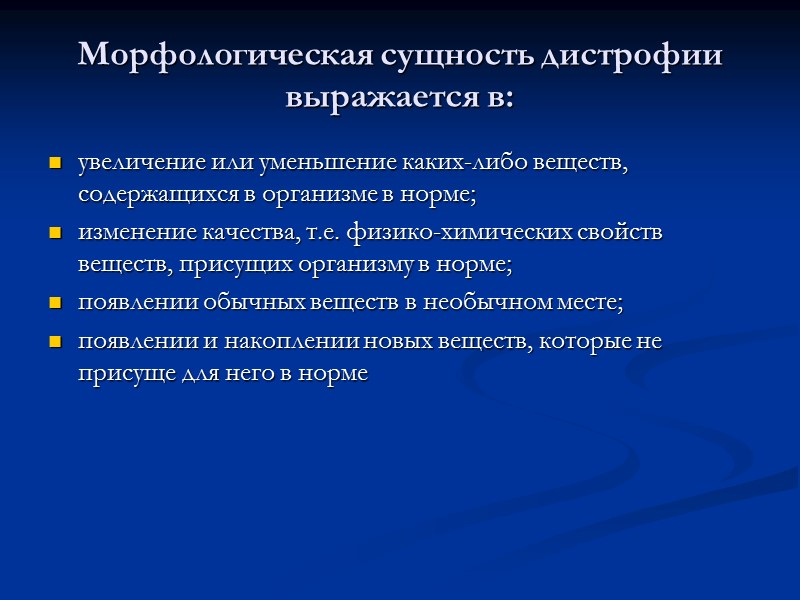 Морфологическая сущность дистрофии выражается в:

- увеличение или уменьшение каких-либо веществ, содержащихся в организме в норме;
- изменение качества, т.е. физико-химических свойств веществ, присущих организму в норме;
- появлении обычных веществ в необычном месте;
- появлении и накоплении новых веществ, которые не присуще для него в норме